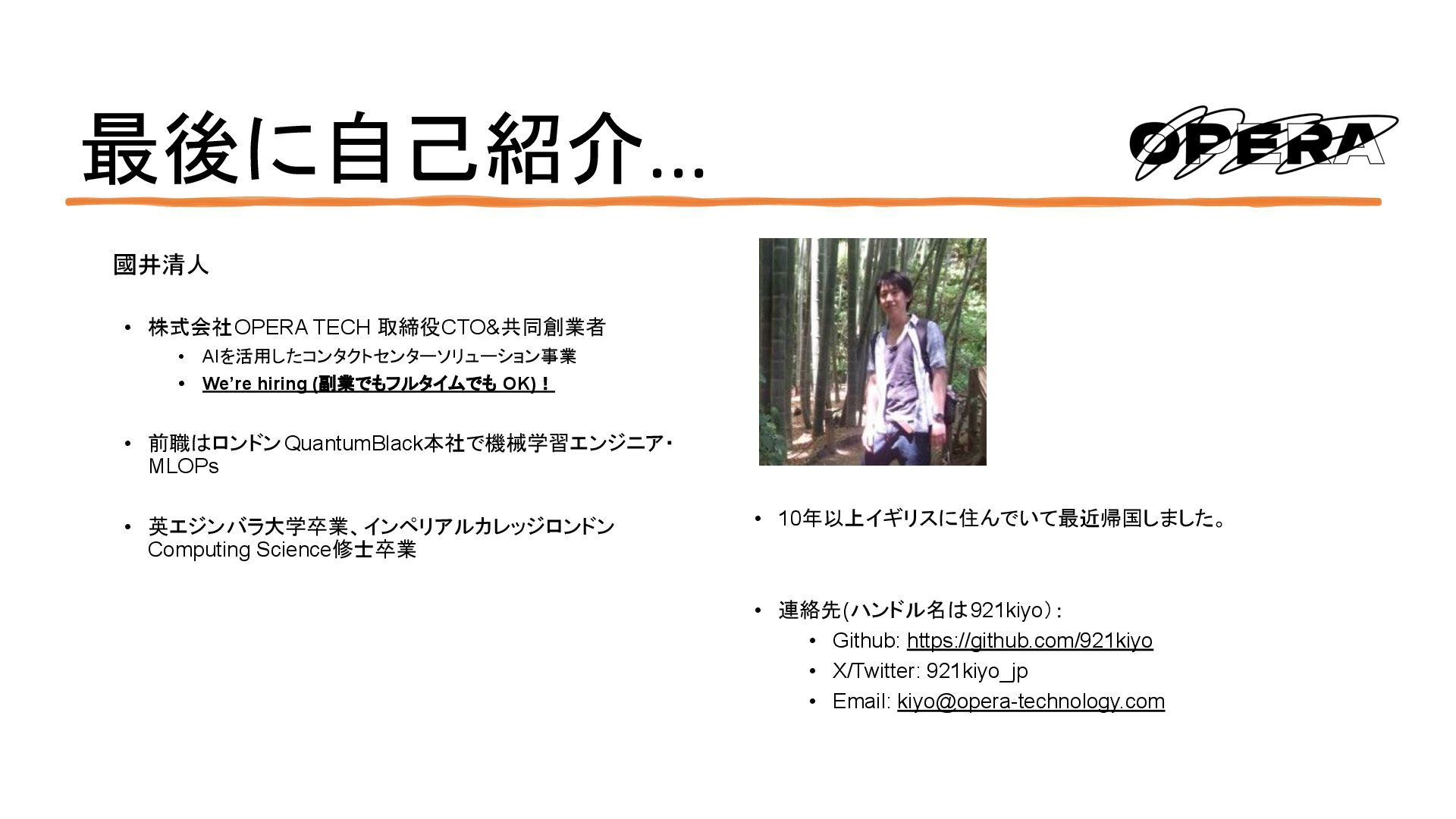 最後に自己紹介…

OPERA

國井清人

• 株式会社OPERA TECH 取締役CTO&共同創業者
  • AIを活用したコンタクトセンターソリューション事業
  • We're hiring (副業でもフルタイムでも OK)！

• 前職はロンドン QuantumBlack本社で機械学習エンジニア・MLOPs

• 英エジンバラ大学卒業、インペリアルカレッジロンドン Computing Science修士卒業

• 10年以上イギリスに住んでいて最近帰国しました。

• 連絡先(ハンドル名は921kiyo）:
  • Github: https://github.com/921kiyo
  • X/Twitter: 921kiyo_jp
  • Email: kiyo@opera-technology.com